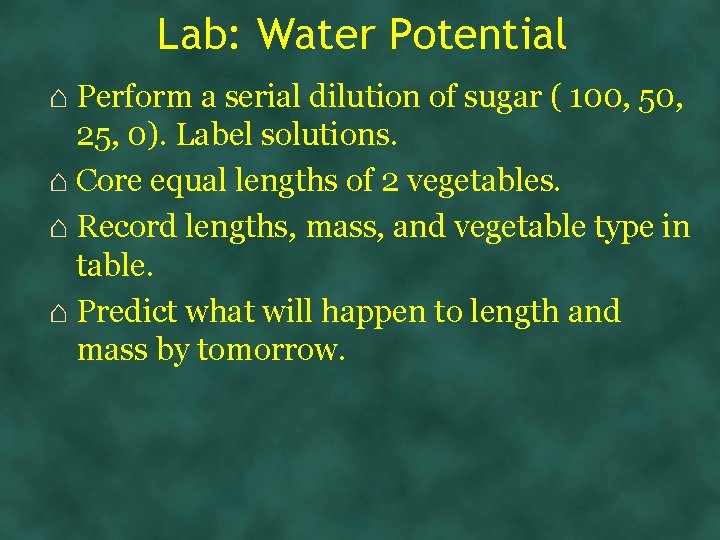 Lab: Water Potential

⌂ Perform a serial dilution of sugar ( 100, 50, 25, 0). Label solutions.

⌂ Core equal lengths of 2 vegetables.

⌂ Record lengths, mass, and vegetable type in table.

⌂ Predict what will happen to length and mass by tomorrow.